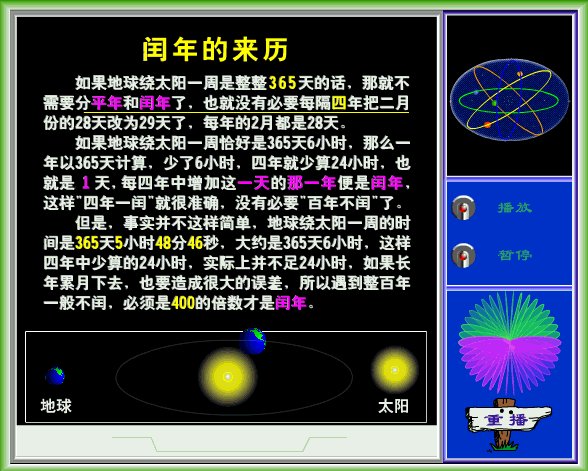 闰年的来历

如果地球绕太阳一周是整整365天的话，那就不需要分平年和闰年了，也就没有必要每隔四年把二月份的28天改为29天了，每年的2月都是28天。

如果地球绕太阳一周恰好是365天6小时，那么一年以365天计算，少了6小时，四年就少算24小时，也就是 1 天，每四年中增加这一天的那一年便是闰年，这样"四年一闰"就很准确，没有必要"百年不闰"了。

但是，事实并不这样简单，地球绕太阳一周的时间是365天5小时48分46秒，大约是365天6小时，这样四年中少算的24小时，实际上并不足24小时，如果长年累月下去，也要造成很大的误差，所以遇到整百年一般不闰，必须是400的倍数才是闰年。

地球

太阳

播放

暂停

重播